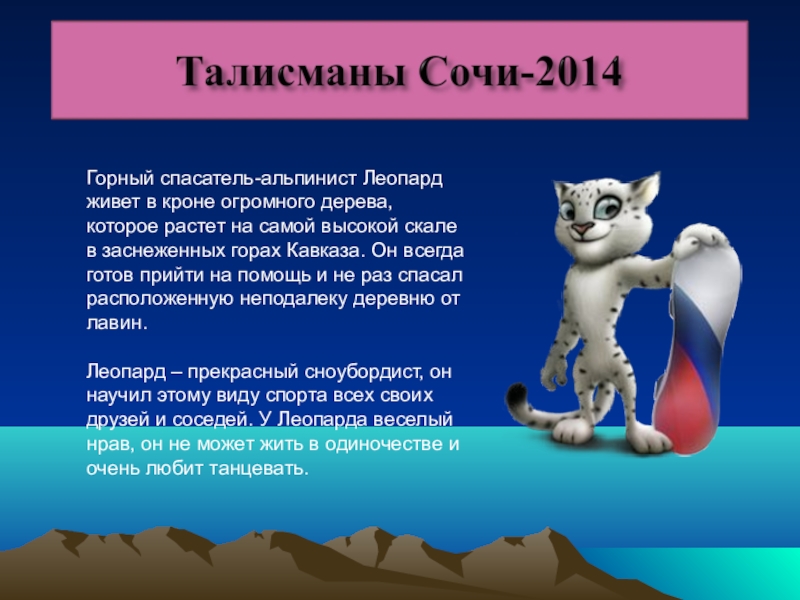 Талисманы Сочи-2014

Горный спасатель-альпинист Леопард живет в кроне огромного дерева, которое растет на самой высокой скале в заснеженных горах Кавказа. Он всегда готов прийти на помощь и не раз спасал расположенную неподалеку деревню от лавин.

Леопард – прекрасный сноубордист, он научил этому виду спорта всех своих друзей и соседей. У Леопарда веселый нрав, он не может жить в одиночестве и очень любит танцевать.